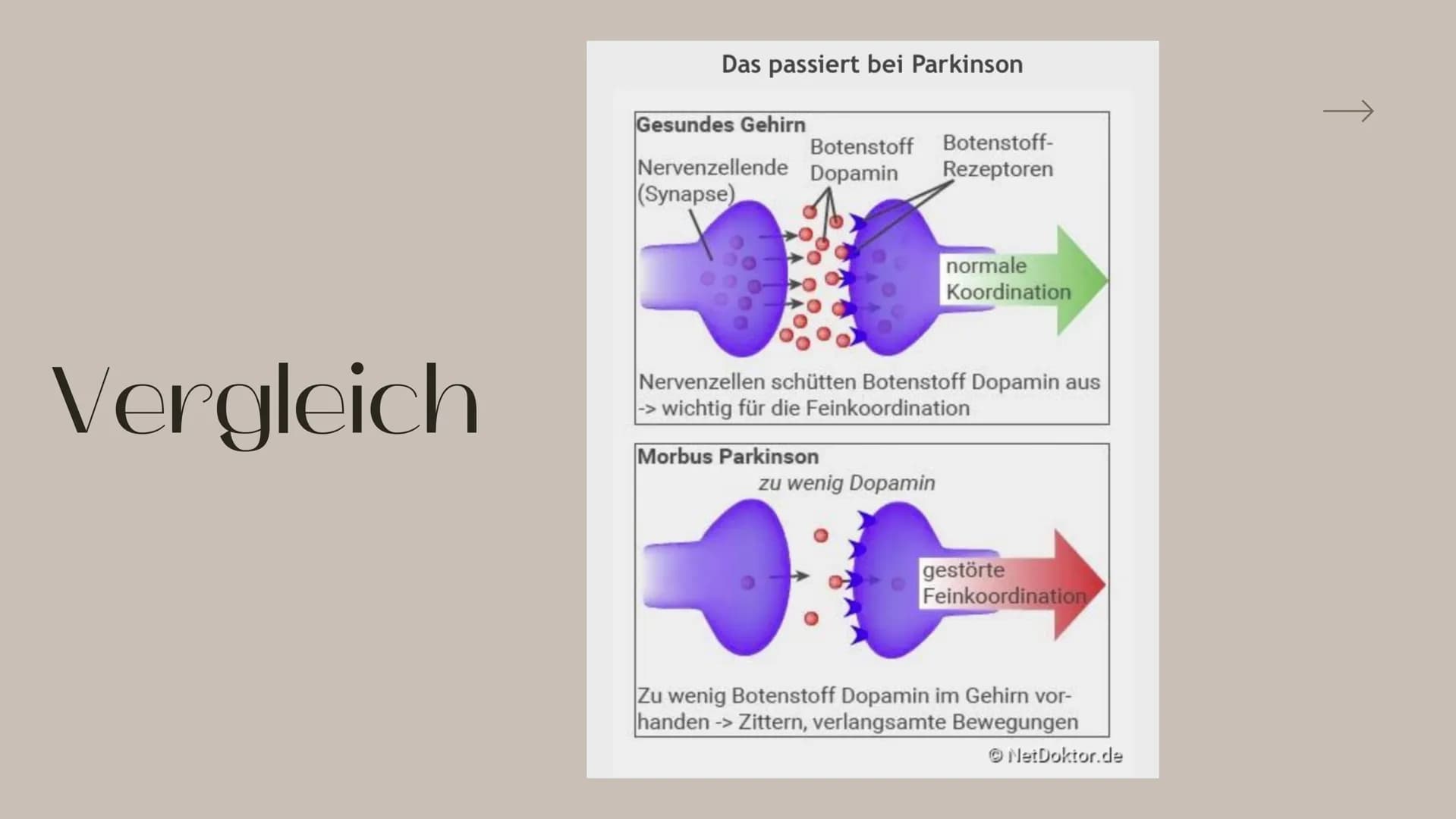 Vergleich

Das passiert bei Parkinson

Gesundes Gehirn

Nervenzellende (Synapse)

Botenstoff Dopamin

Botenstoff-Rezeptoren

normale Koordination

Nervenzellen schütten Botenstoff Dopamin aus -> wichtig für die Feinkoordination

Morbus Parkinson

zu wenig Dopamin

gestörte Feinkoordination

Zu wenig Botenstoff Dopamin im Gehirn vorhanden -> Zittern, verlangsamte Bewegungen

© NetDoktor.de